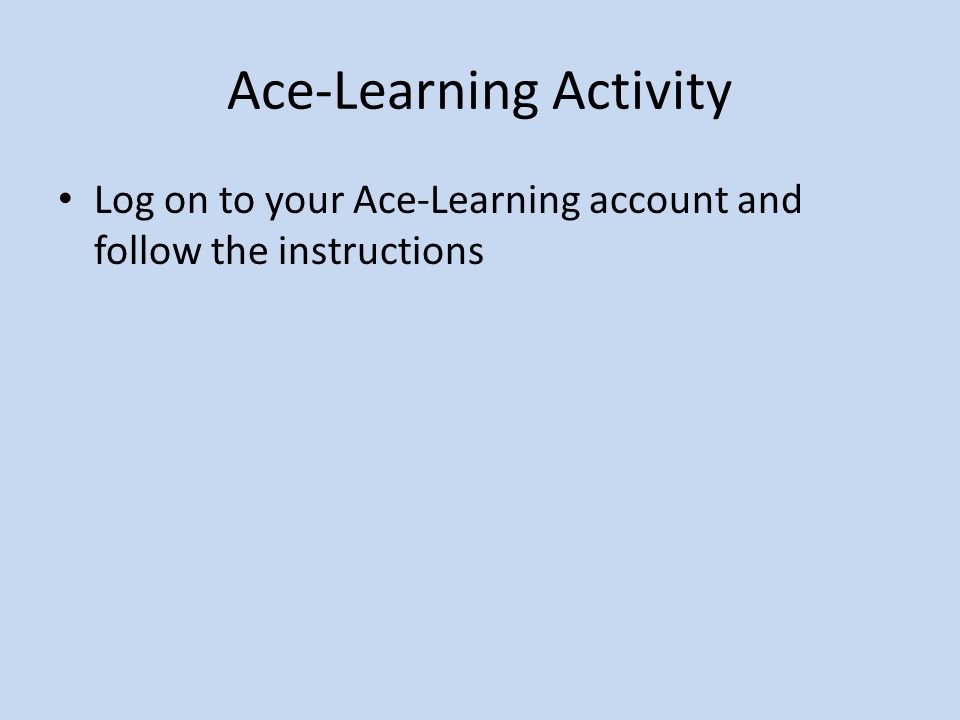 Ace-Learning Activity

• Log on to your Ace-Learning account and follow the instructions